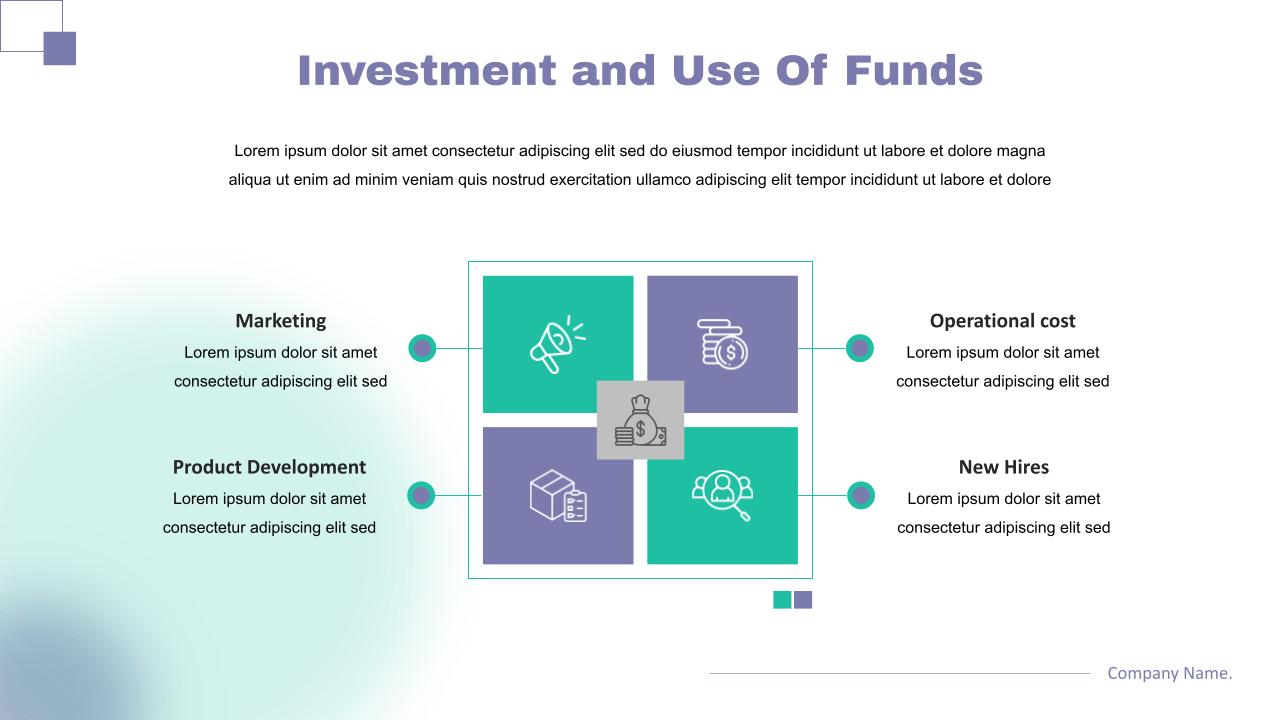 Investment and Use Of Funds

Lorem ipsum dolor sit amet consectetur adipiscing elit sed do eiusmod tempor incididunt ut labore et dolore magna aliqua ut enim ad minim veniam quis nostrud exercitation ullamco adipiscing elit tempor incididunt ut labore et dolore

Marketing
Lorem ipsum dolor sit amet consectetur adipiscing elit sed

Product Development
Lorem ipsum dolor sit amet consectetur adipiscing elit sed

Operational cost
Lorem ipsum dolor sit amet consectetur adipiscing elit sed

New Hires
Lorem ipsum dolor sit amet consectetur adipiscing elit sed

Company Name.